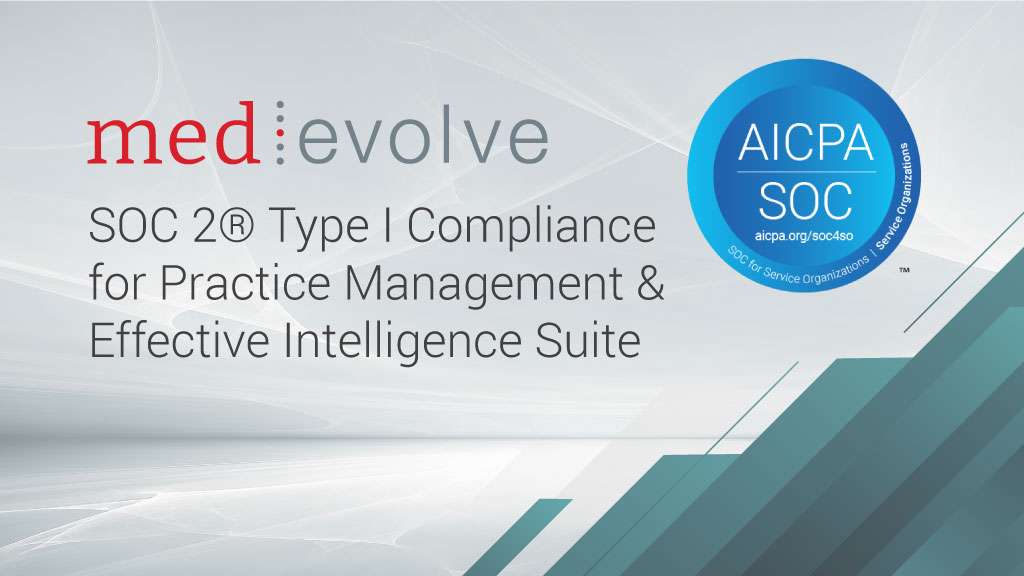 med evolve

SOC 2® Type I Compliance for Practice Management & Effective Intelligence Suite

AICPA
SOC
aicpa.org/soc4so
SOC for Service Organizations | Service Organizations
™